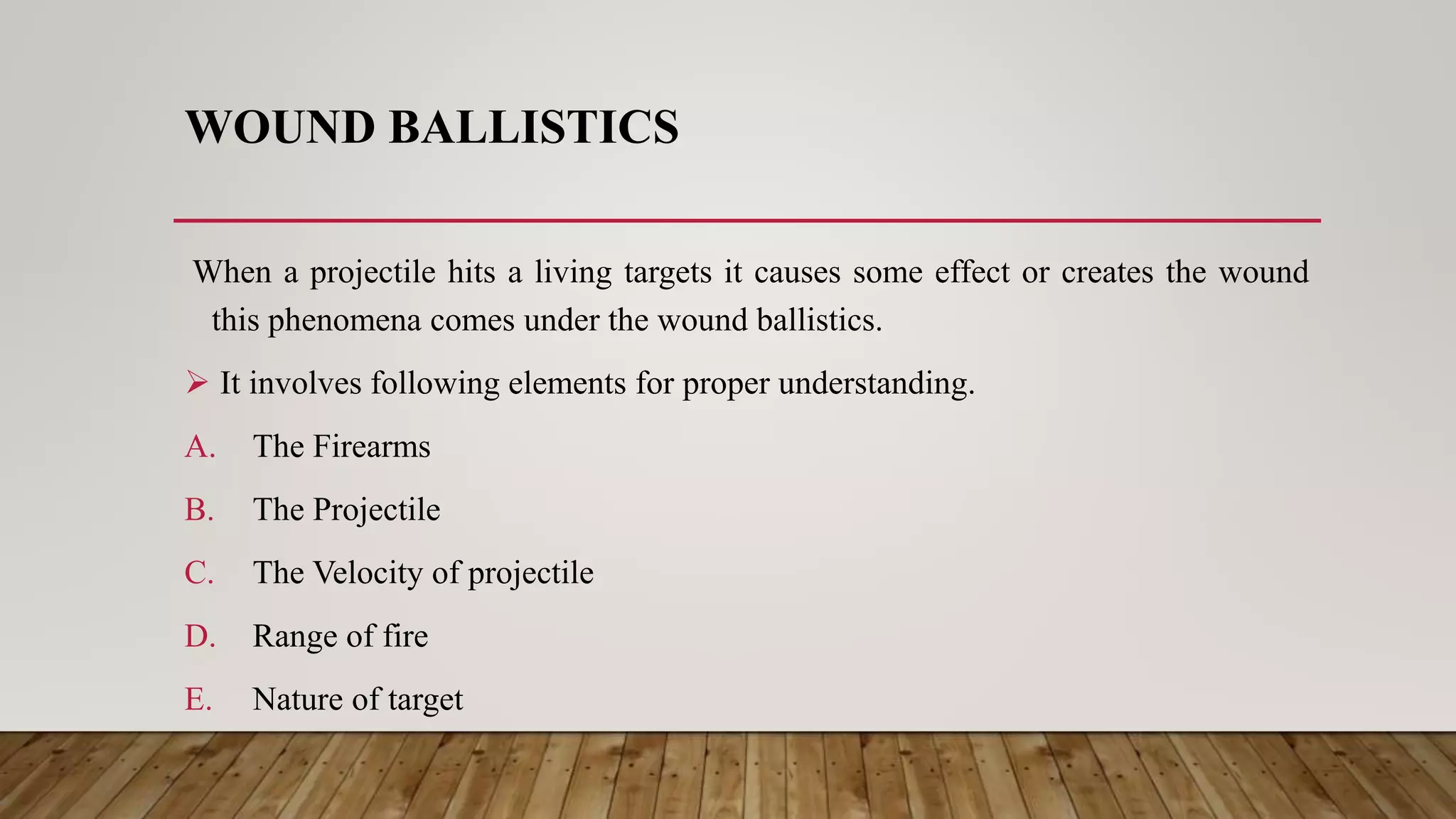 WOUND BALLISTICS

When a projectile hits a living targets it causes some effect or creates the wound this phenomena comes under the wound ballistics.

➢ It involves following elements for proper understanding.

A. The Firearms
B. The Projectile
C. The Velocity of projectile
D. Range of fire
E. Nature of target